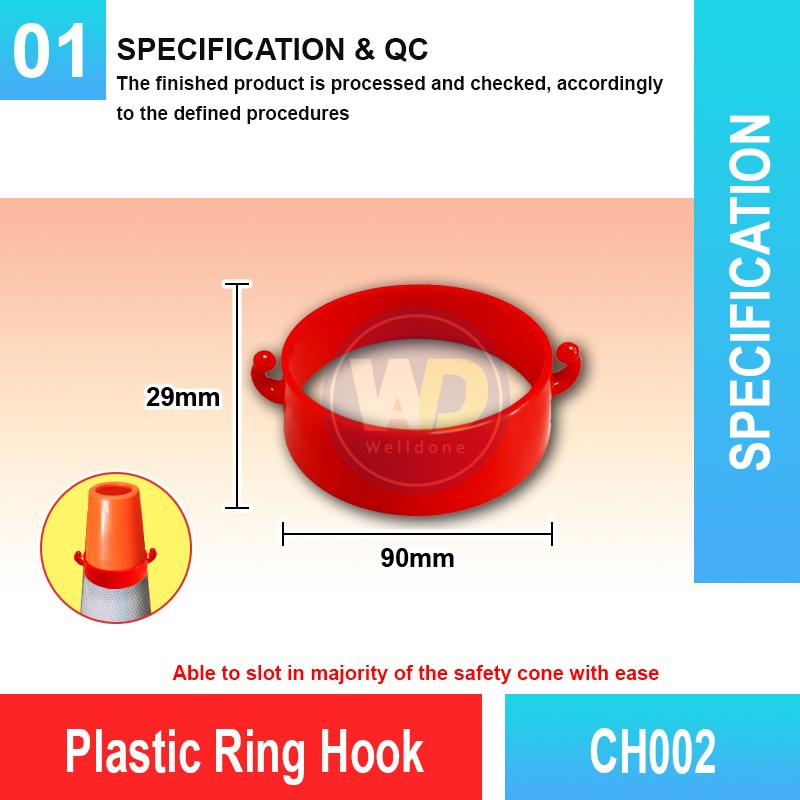 01

SPECIFICATION & QC

The finished product is processed and checked, accordingly to the defined procedures

SPECIFICATION

29mm

WD
Welldone

90mm

Able to slot in majority of the safety cone with ease

Plastic Ring Hook

CH002